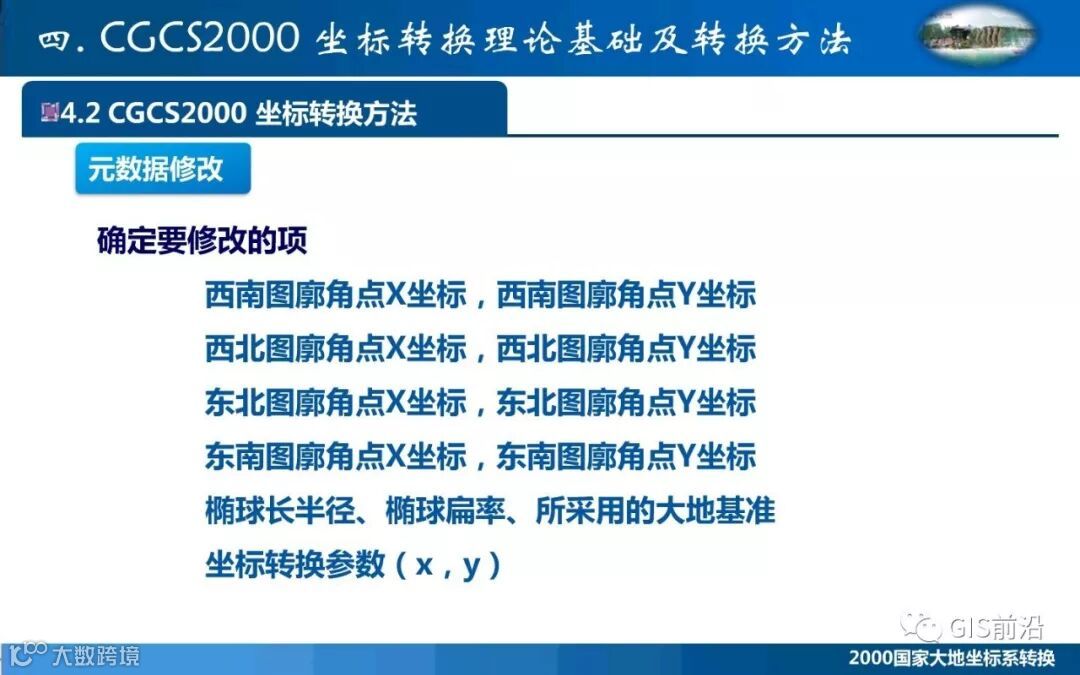 四. CGCS2000 坐标转换理论基础及转换方法

4.2 CGCS2000 坐标转换方法

元数据修改

确定要修改的项

西南图廓角点X坐标，西南图廓角点Y坐标

西北图廓角点X坐标，西北图廓角点Y坐标

东北图廓角点X坐标，东北图廓角点Y坐标

东南图廓角点X坐标，东南图廓角点Y坐标

椭球长半径、椭球扁率、所采用的大地基准

坐标转换参数（x，y）

GIS前沿

大数跨境

2000国家大地坐标系转换